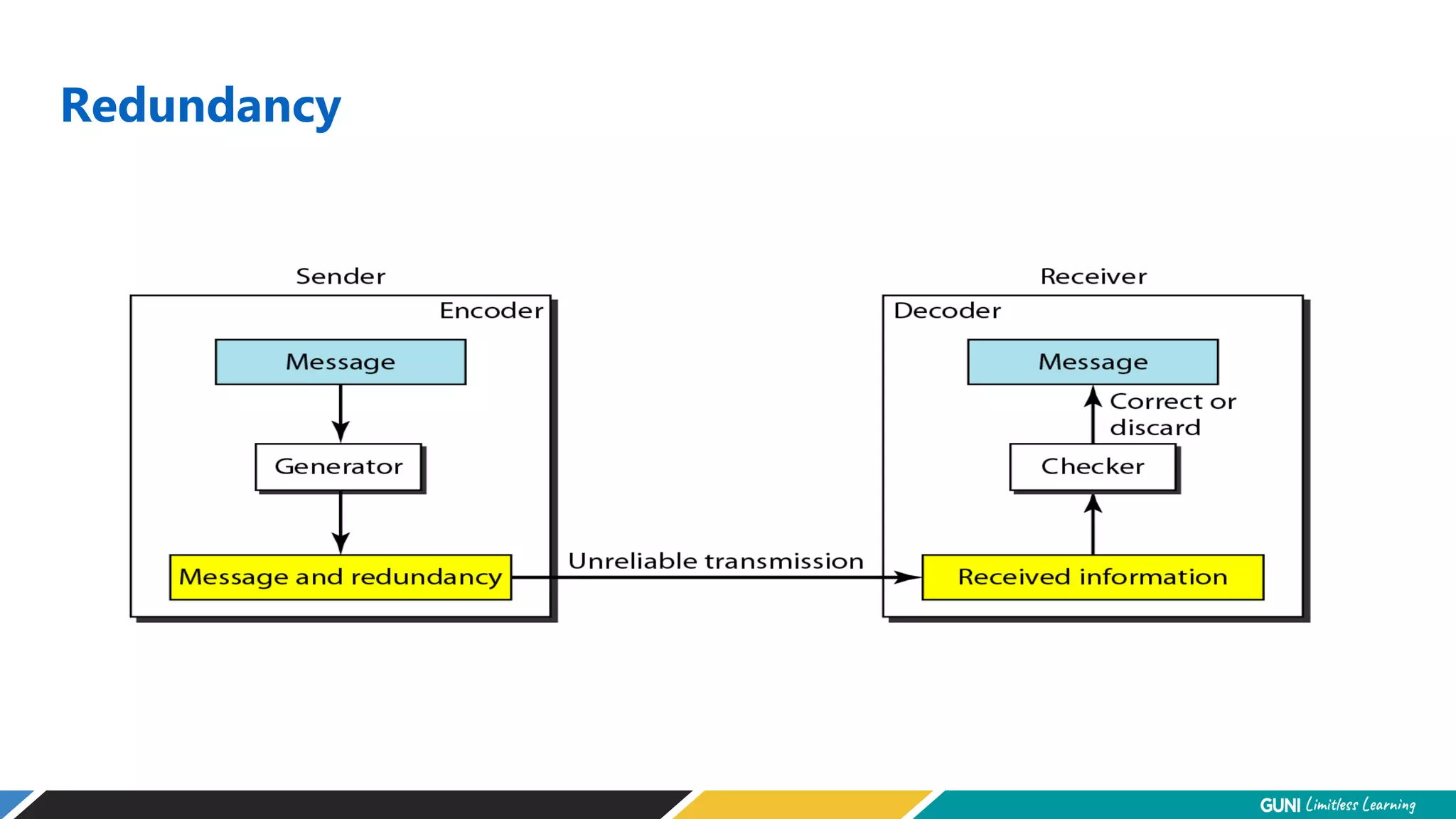 Redundancy

Sender

Encoder

Message

Generator

Message and redundancy

Unreliable transmission

Receiver

Decoder

Message

Correct or discard

Checker

Received information

GUNI Limitless Learning